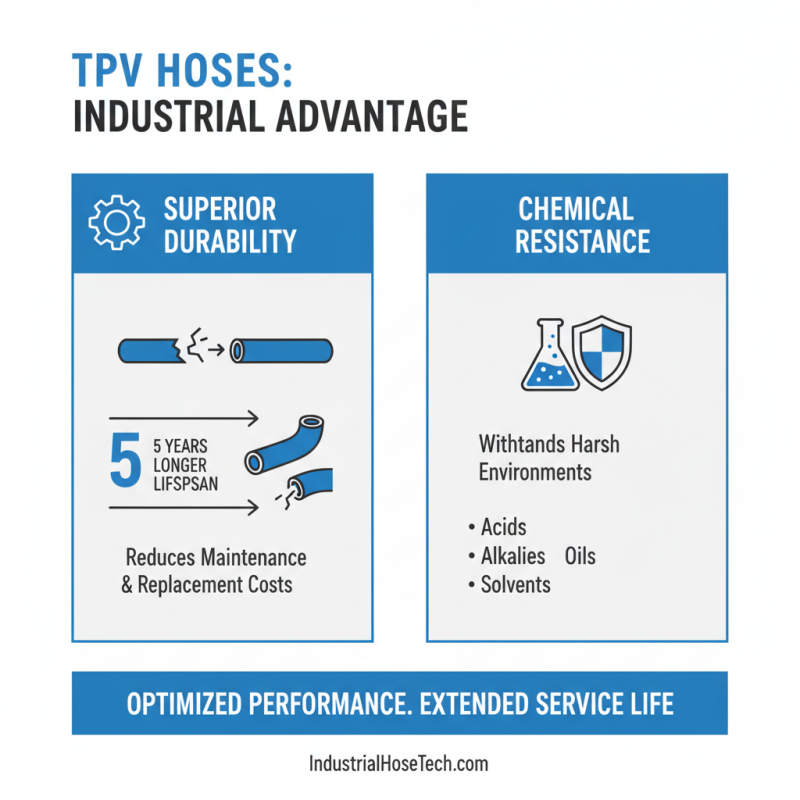 TPV HOSES:
INDUSTRIAL ADVANTAGE

SUPERIOR DURABILITY

5 5 YEARS LONGER LIFSPSAN

Reduces Maintenance & Replacement Costs

CHEMICAL RESISTANCE

Withtands Harsh Environments

• Acids
• Alkalies Oils
• Solvents

OPTIMIZED PERFORMANCE. EXTENDED SERVICE LIFE

IndustrialHoseTech.com